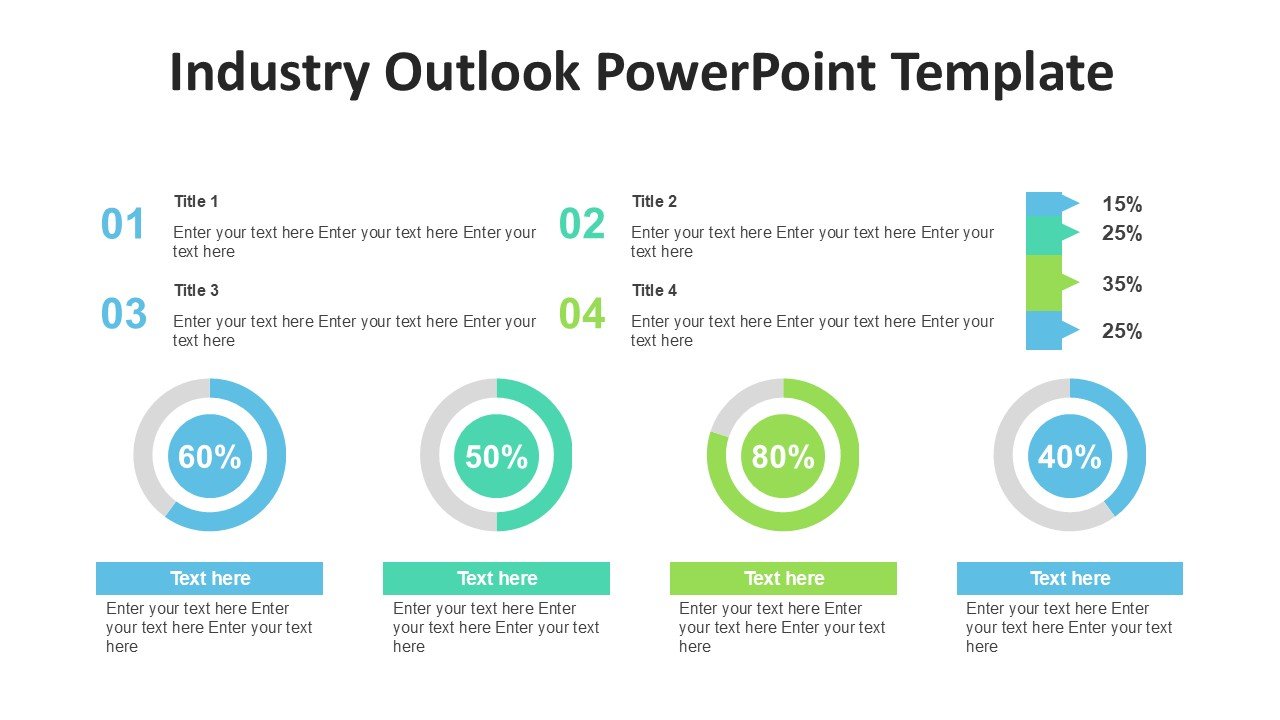 Industry Outlook PowerPoint Template

01
Title 1
Enter your text here Enter your text here Enter your text here

02
Title 2
Enter your text here Enter your text here Enter your text here

03
Title 3
Enter your text here Enter your text here Enter your text here

04
Title 4
Enter your text here Enter your text here Enter your text here

15%
25%
35%
25%

60%
50%
80%
40%

Text here
Enter your text here Enter your text here Enter your text here

Text here
Enter your text here Enter your text here Enter your text here

Text here
Enter your text here Enter your text here Enter your text here

Text here
Enter your text here Enter your text here Enter your text here